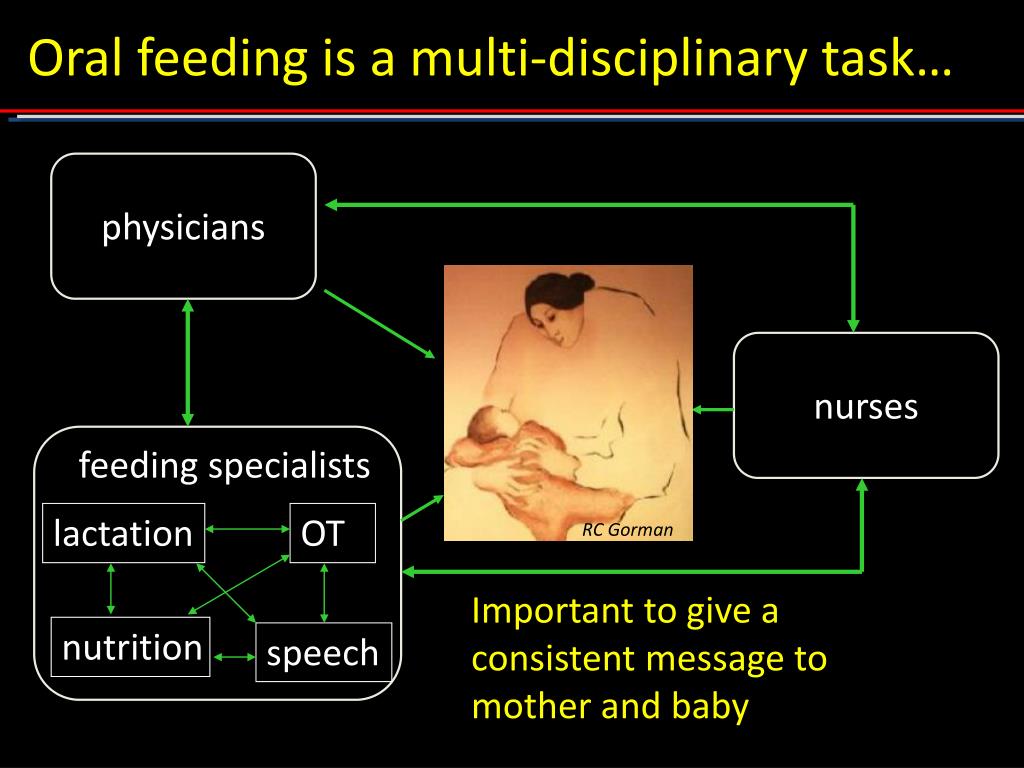 Oral feeding is a multi-disciplinary task…

physicians

nurses

feeding specialists

lactation

OT

nutrition

speech

RC Gorman

Important to give a consistent message to mother and baby